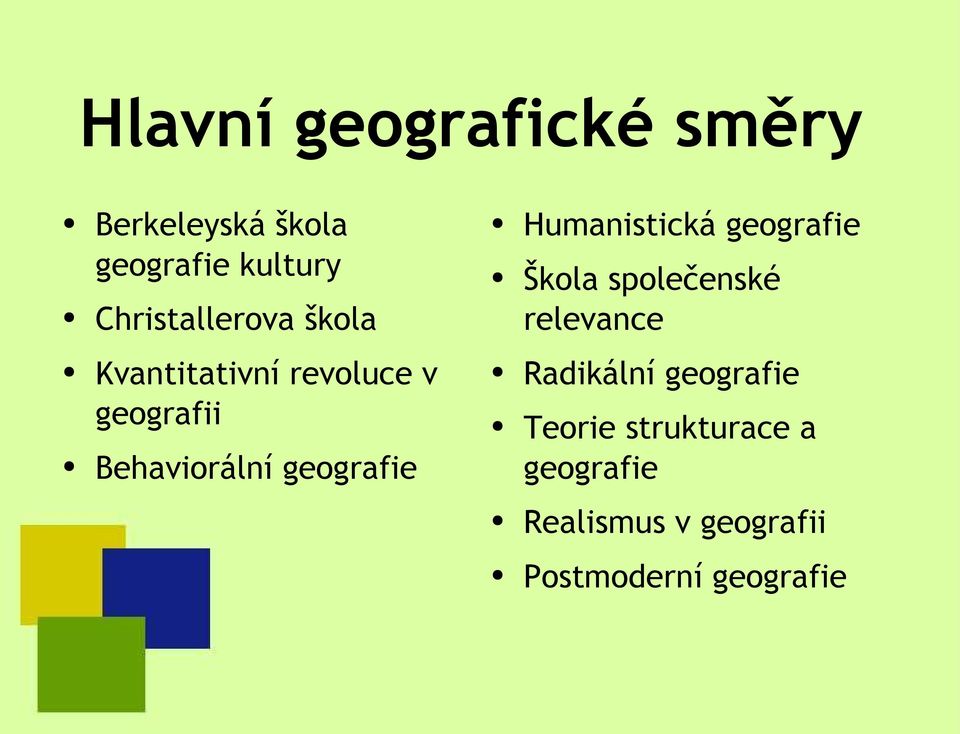 Hlavní geografické směry

• Berkeleyská škola geografie kultury
• Christallerova škola
• Kvantitativní revoluce v geografii
• Behaviorální geografie

• Humanistická geografie
• Škola společenské relevance
• Radikální geografie
• Teorie strukturace a geografie
• Realismus v geografii
• Postmoderní geografie